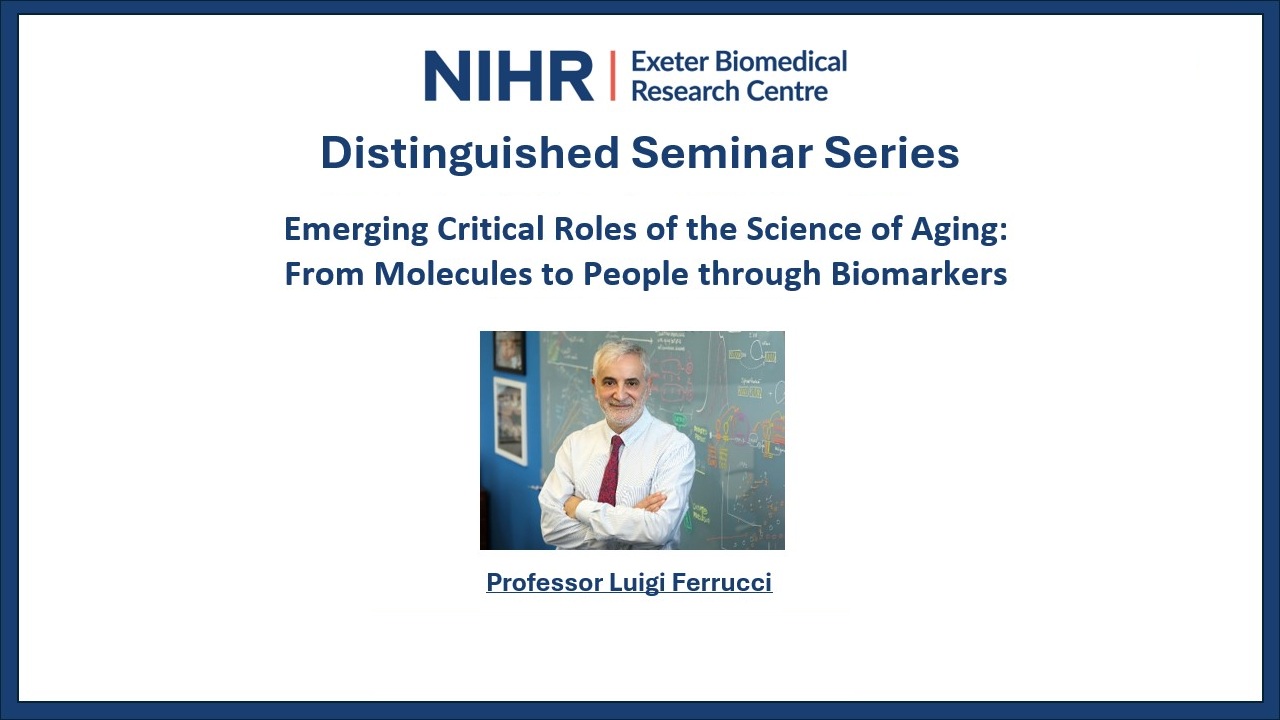 NIHR | Exeter Biomedical Research Centre

Distinguished Seminar Series

Emerging Critical Roles of the Science of Aging: From Molecules to People through Biomarkers

Professor Luigi Ferrucci